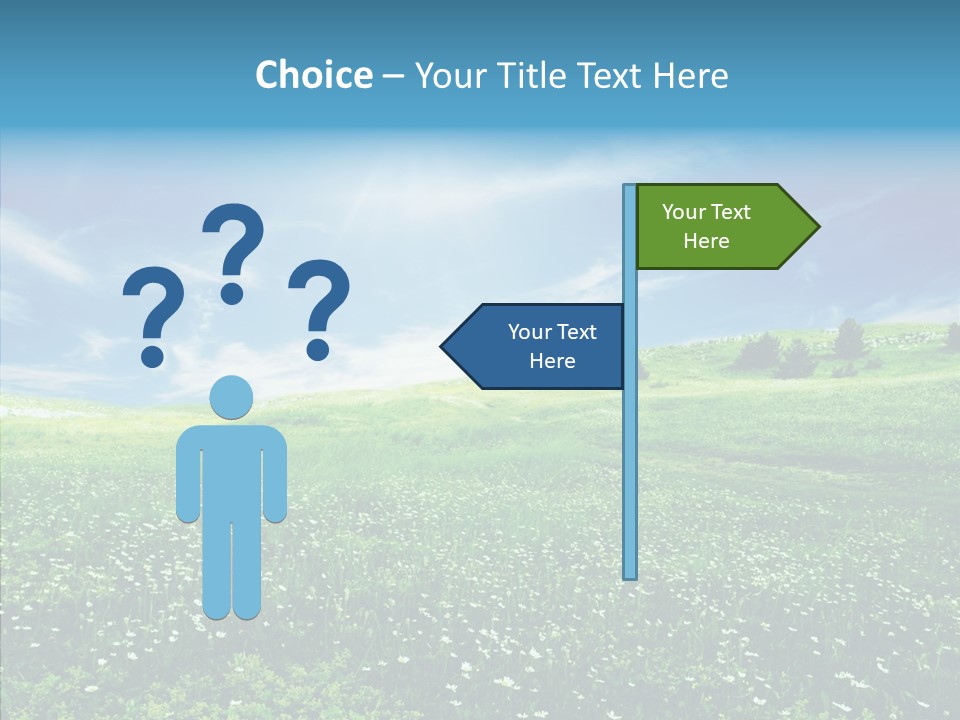 Choice – Your Title Text Here

? ? ?

Your Text Here

Your Text Here